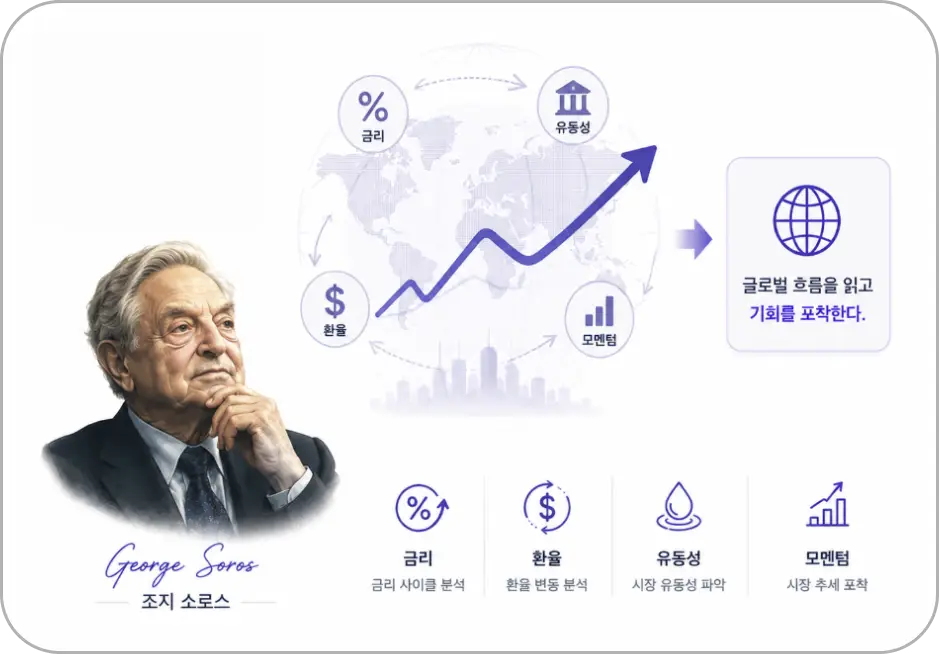 %
금리

유동성

$
환율

모멘텀

글로벌 흐름을 읽고
기회를 포착한다.

George Soros
조지 소로스

금리
금리 사이클 분석

환율
환율 변동 분석

유동성
시장 유동성 파악

모멘텀
시장 추세 포착